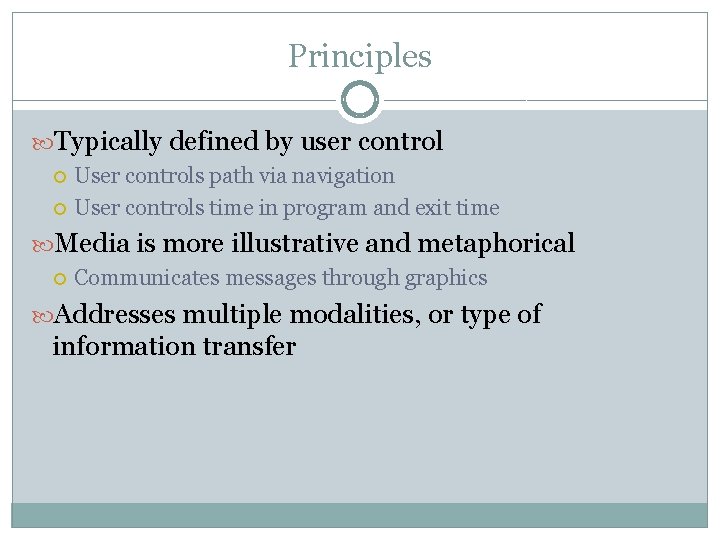 Principles

Typically defined by user control

User controls path via navigation

User controls time in program and exit time

Media is more illustrative and metaphorical

Communicates messages through graphics

Addresses multiple modalities, or type of information transfer